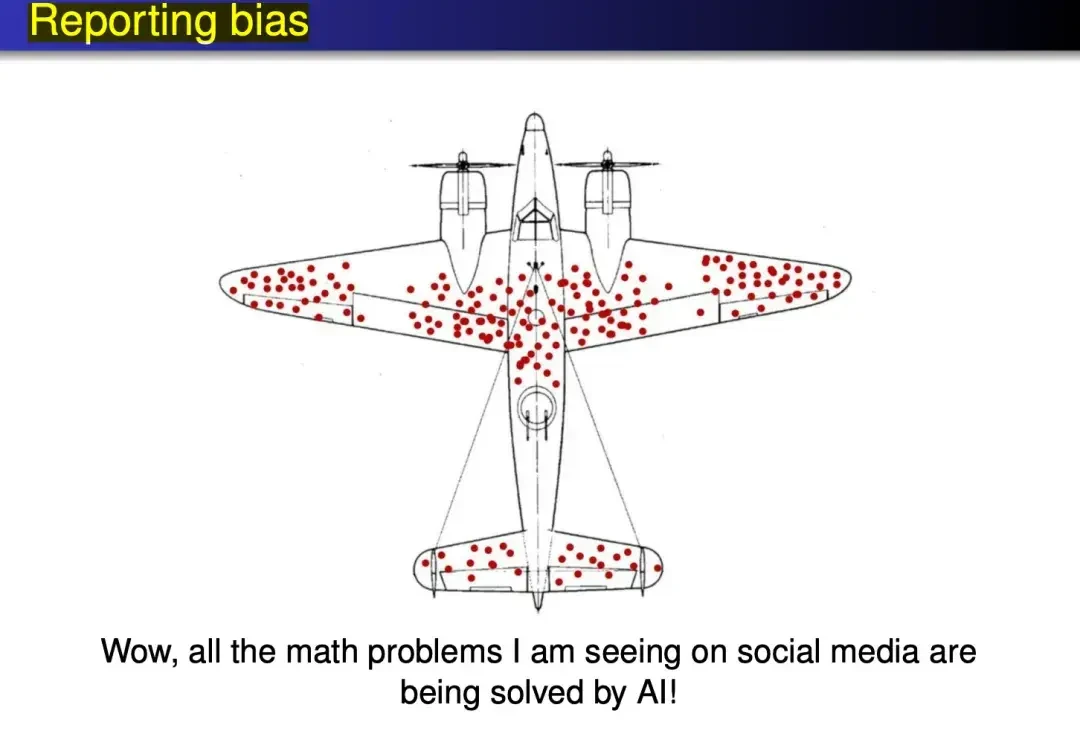 Reporting bias

Wow, all the math problems I am seeing on social media are being solved by AI!